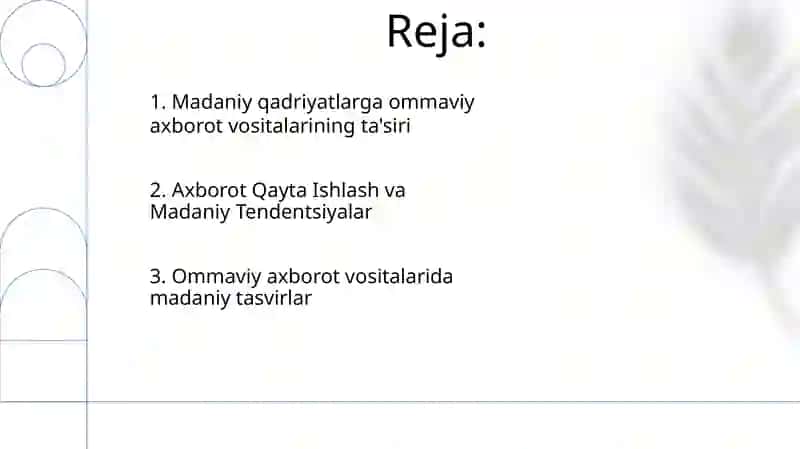 Reja:

1. Madaniy qadriyatlarga ommaviy axborot vositalarining ta'siri

2. Axborot Qayta Ishlash va Madaniy Tendentsiyalar

3. Ommaviy axborot vositalarida madaniy tasvirlar